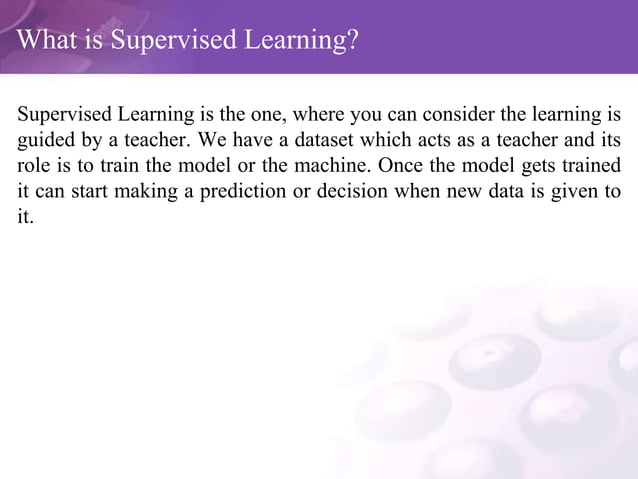 What is Supervised Learning?

Supervised Learning is the one, where you can consider the learning is guided by a teacher. We have a dataset which acts as a teacher and its role is to train the model or the machine. Once the model gets trained it can start making a prediction or decision when new data is given to it.